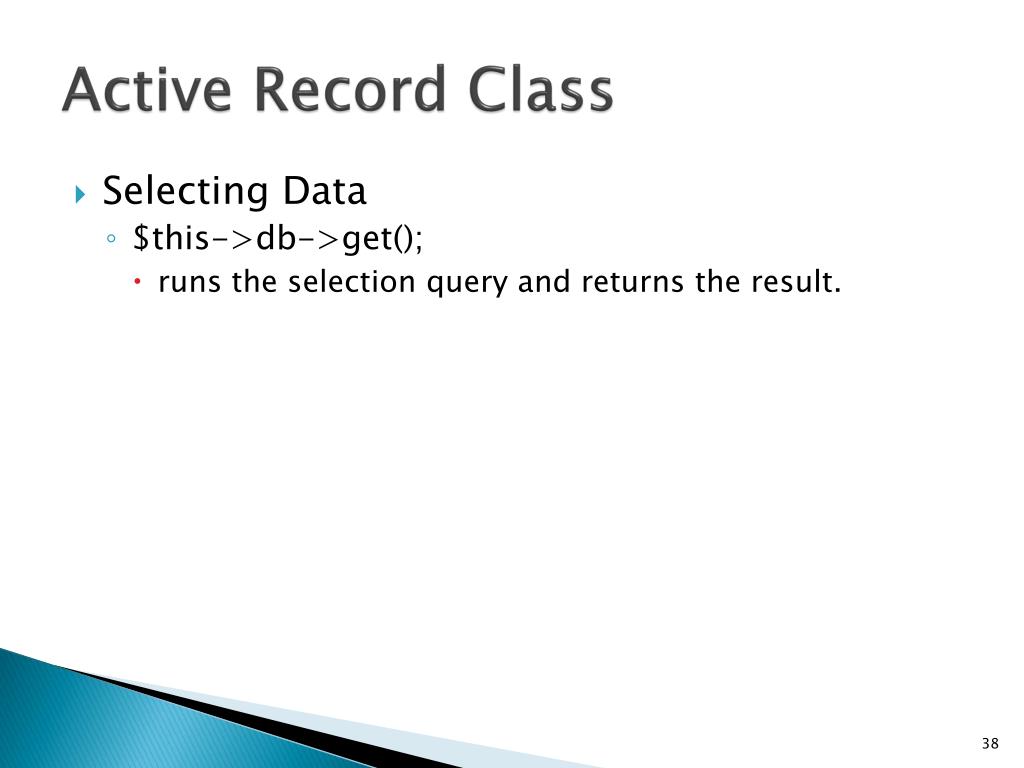 Active Record Class

Selecting Data

$this->db->get();

runs the selection query and returns the result.

38